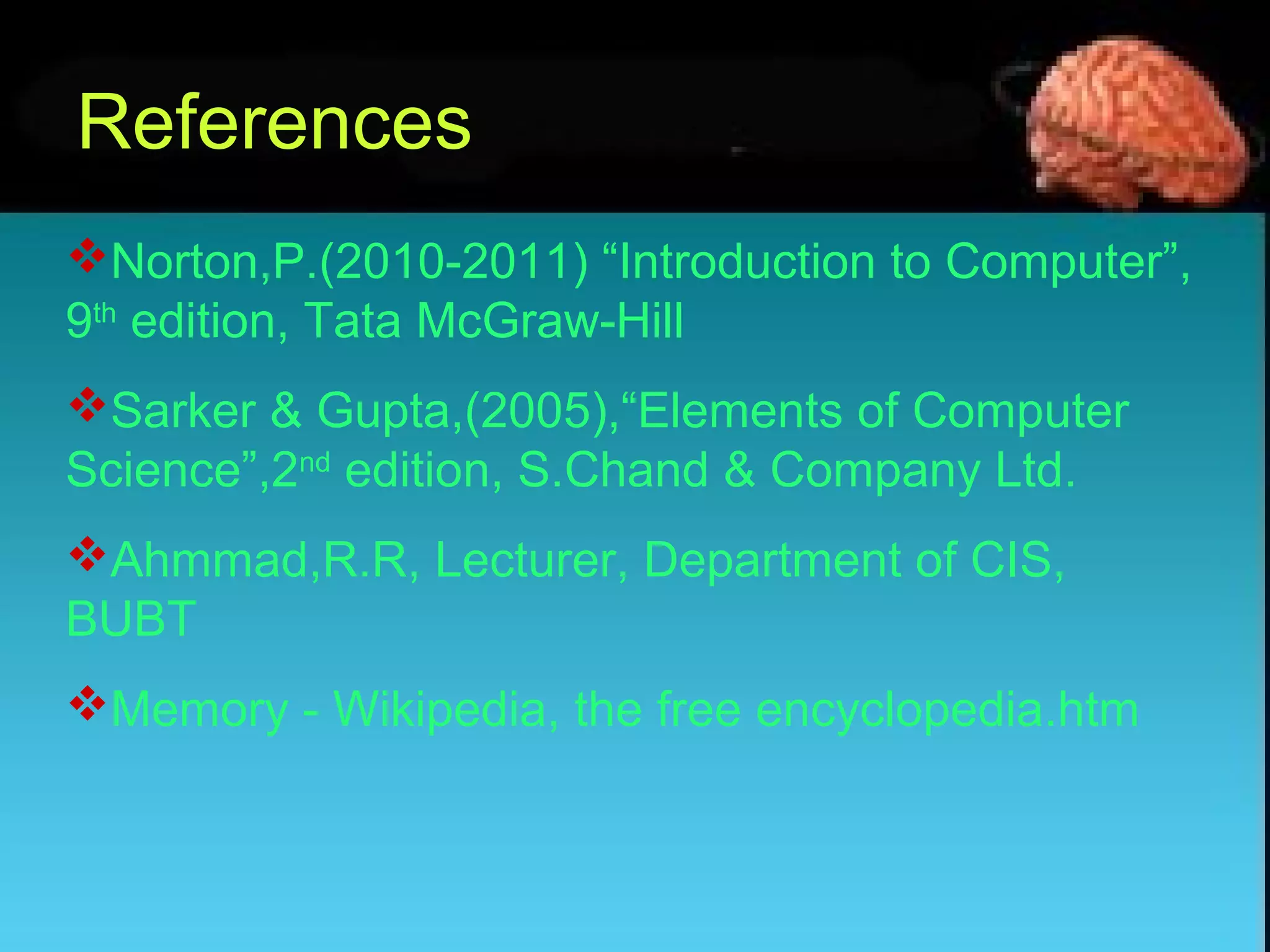 References

❖Norton,P.(2010-2011) “Introduction to Computer”, 9th edition, Tata McGraw-Hill

❖Sarker & Gupta,(2005),“Elements of Computer Science”,2nd edition, S.Chand & Company Ltd.

❖Ahmmad,R.R, Lecturer, Department of CIS, BUBT

❖Memory - Wikipedia, the free encyclopedia.htm